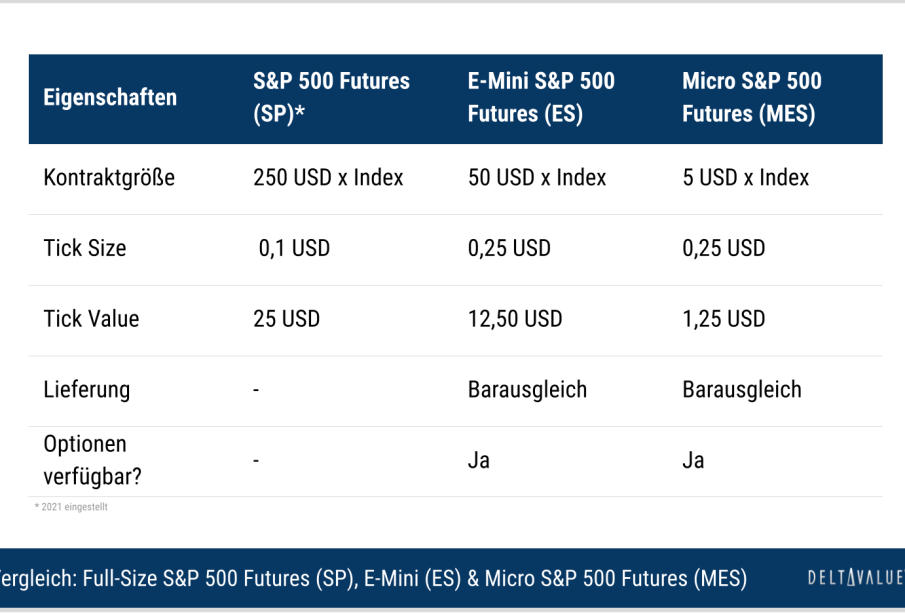 | Eigenschaften | S&P 500 Futures (SP)* | E-Mini S&P 500 Futures (ES) | Micro S&P 500 Futures (MES) |
|---|---|---|---|
| Kontraktgröße | 250 USD x Index | 50 USD x Index | 5 USD x Index |
| Tick Size | 0,1 USD | 0,25 USD | 0,25 USD |
| Tick Value | 25 USD | 12,50 USD | 1,25 USD |
| Lieferung | - | Barausgleich | Barausgleich |
| Optionen verfügbar? | - | Ja | Ja |

* 2021 eingestellt

ergleich: Full-Size S&P 500 Futures (SP), E-Mini (ES) & Micro S&P 500 Futures (MES)

DELTAVALUE